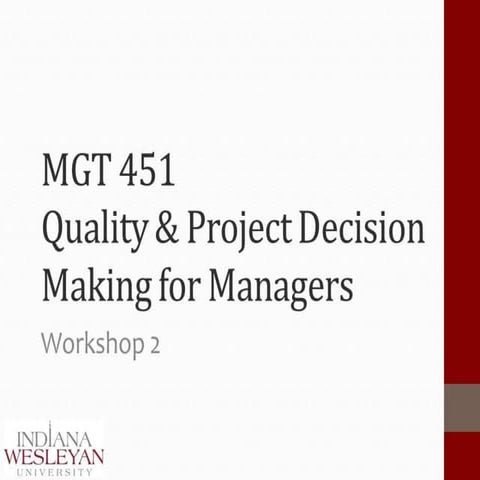 MGT 451
Quality & Project Decision Making for Managers

Workshop 2

INDIANA
WESLEYAN
UNIVERSITY